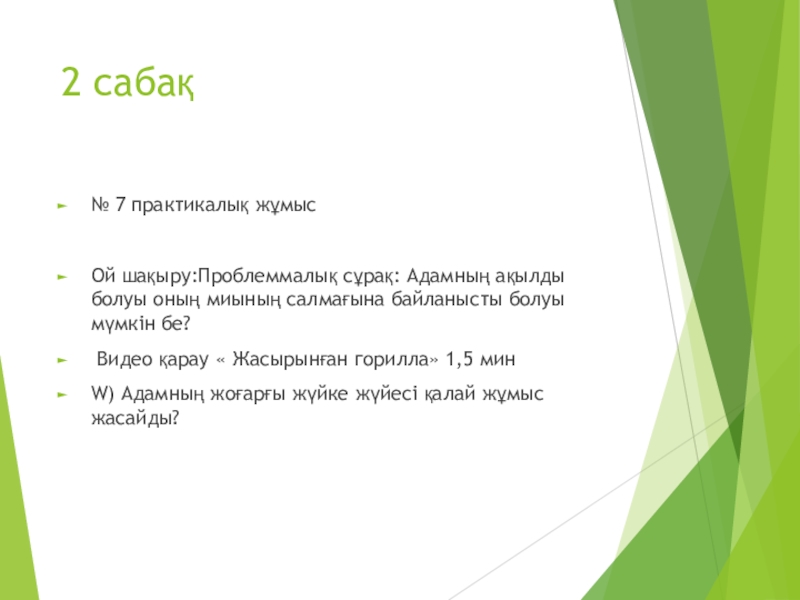 2 сабақ

№ 7 практикалық жұмыс

Ой шақыру:Проблеммалық сұрақ: Адамның ақылды болуы оның миының салмағына байланысты болуы мүмкін бе?

Видео қарау « Жасырынған горилла» 1,5 мин

W) Адамның жоғарғы жүйке жүйесі қалай жұмыс жасайды?